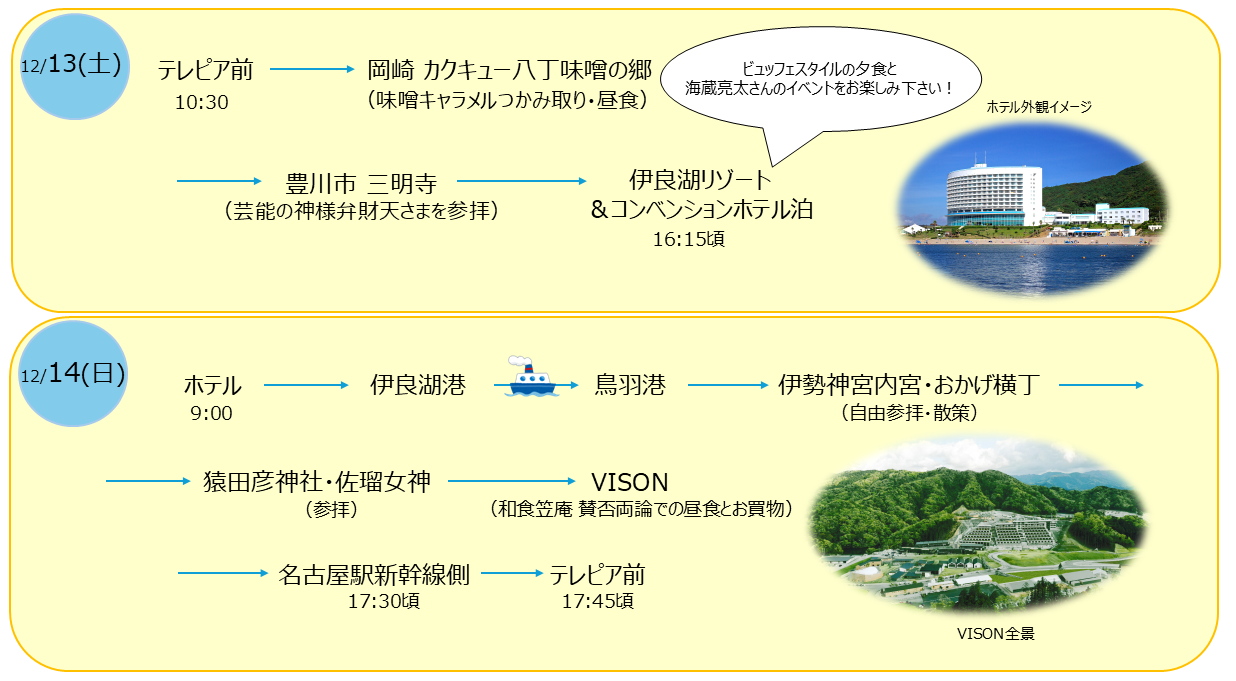 12/13(土)

テレピア前
10:30

岡崎 カクキュー八丁味噌の郷
（味噌キャラメルつかみ取り・昼食）

ビュッフェスタイルの夕食と
海蔵亮太さんのイベントをお楽しみ下さい！

ホテル外観イメージ

豊川市 三明寺
（芸能の神様弁財天さまを参拝）

伊良湖リゾート
＆コンベンションホテル泊
16:15頃

12/14(日)

ホテル
9:00

伊良湖港

鳥羽港

伊勢神宮内宮・おかげ横丁
（自由参拝・散策）

猿田彦神社・佐瑠女神
（参拝）

VISON
（和食笠庵 賛否両論での昼食とお買物）

名古屋駅新幹線側
17:30頃

テレピア前
17:45頃

VISON全景